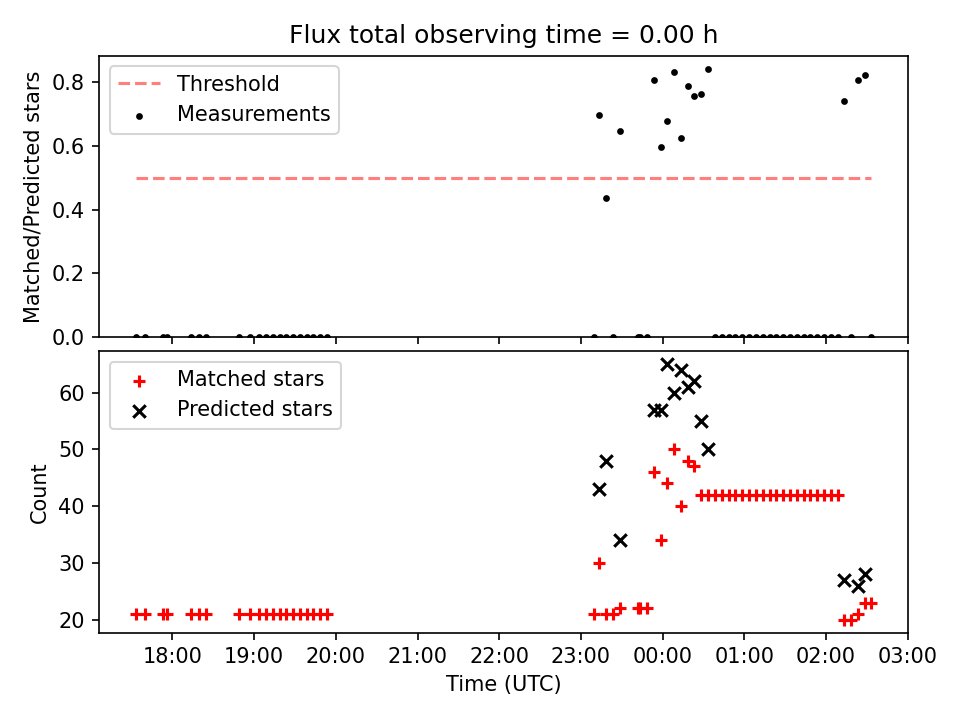 Flux total observing time = 0.00 h

Threshold
Measurements

Matched/Predicted stars

0.8
0.6
0.4
0.2
0.0

Matched stars
Predicted stars

Count

60
50
40
30
20

18:00 19:00 20:00 21:00 22:00 23:00 00:00 01:00 02:00 03:00

Time (UTC)